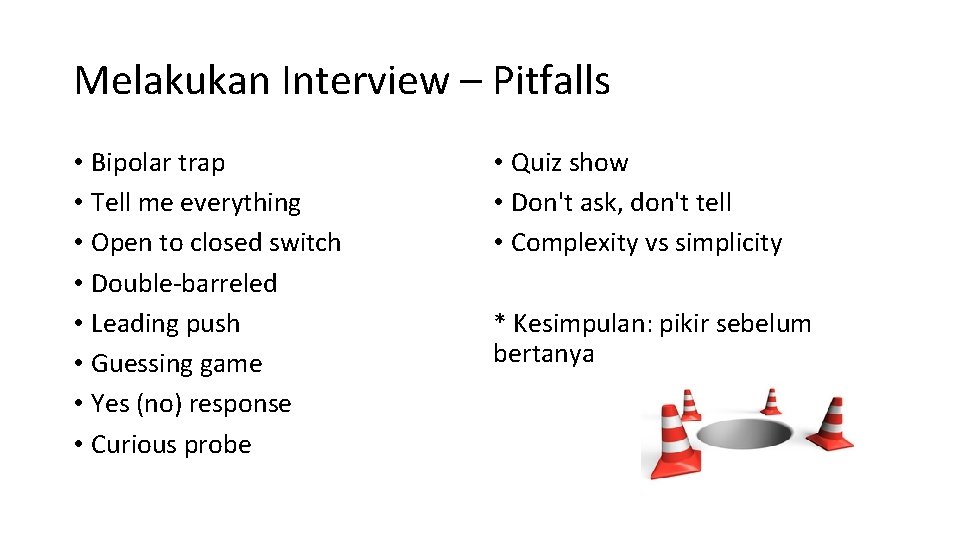 Melakukan Interview – Pitfalls

• Bipolar trap
• Tell me everything
• Open to closed switch
• Double-barreled
• Leading push
• Guessing game
• Yes (no) response
• Curious probe

• Quiz show
• Don't ask, don't tell
• Complexity vs simplicity

* Kesimpulan: pikir sebelum bertanya